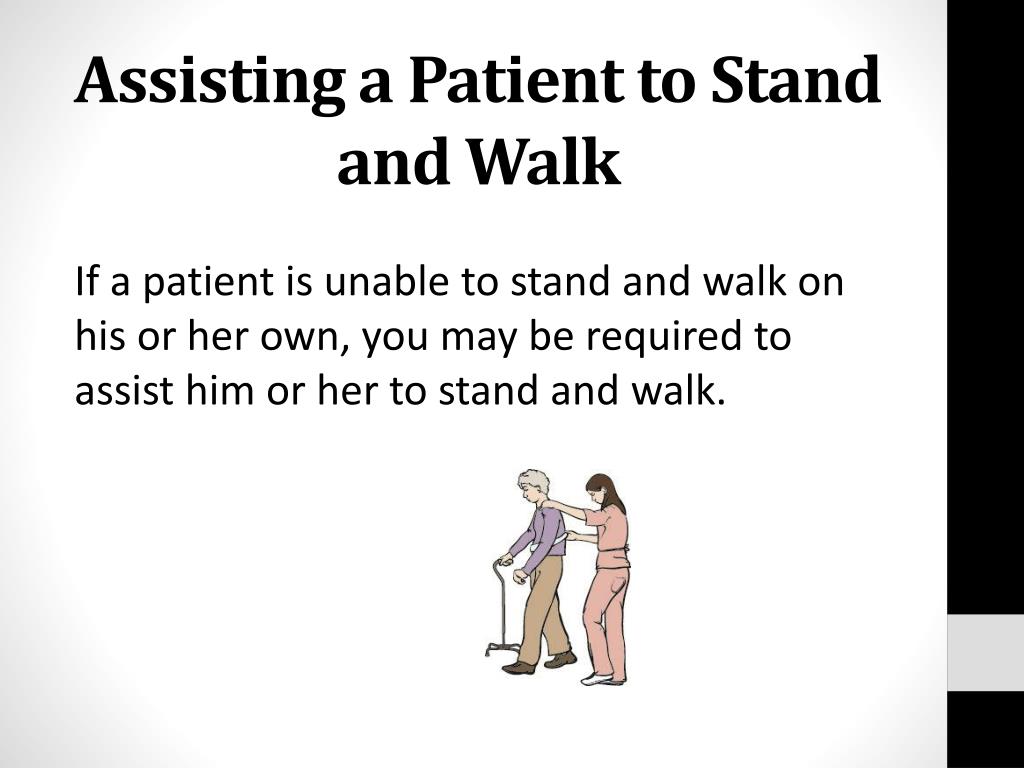 Assisting a Patient to Stand and Walk

If a patient is unable to stand and walk on his or her own, you may be required to assist him or her to stand and walk.